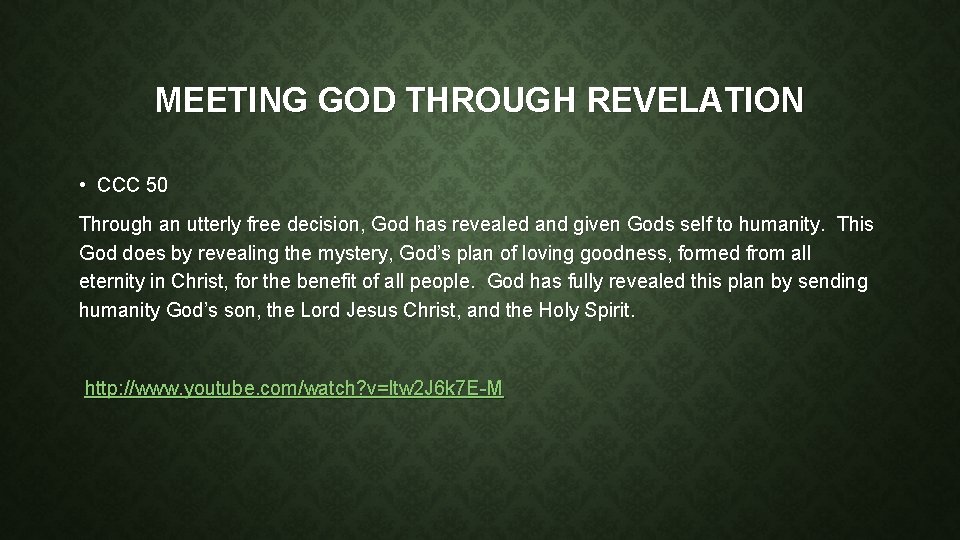 MEETING GOD THROUGH REVELATION

• CCC 50

Through an utterly free decision, God has revealed and given Gods self to humanity. This God does by revealing the mystery, God's plan of loving goodness, formed from all eternity in Christ, for the benefit of all people. God has fully revealed this plan by sending humanity God's son, the Lord Jesus Christ, and the Holy Spirit.

http://www.youtube.com/watch?v=ltw2J6k7E-M